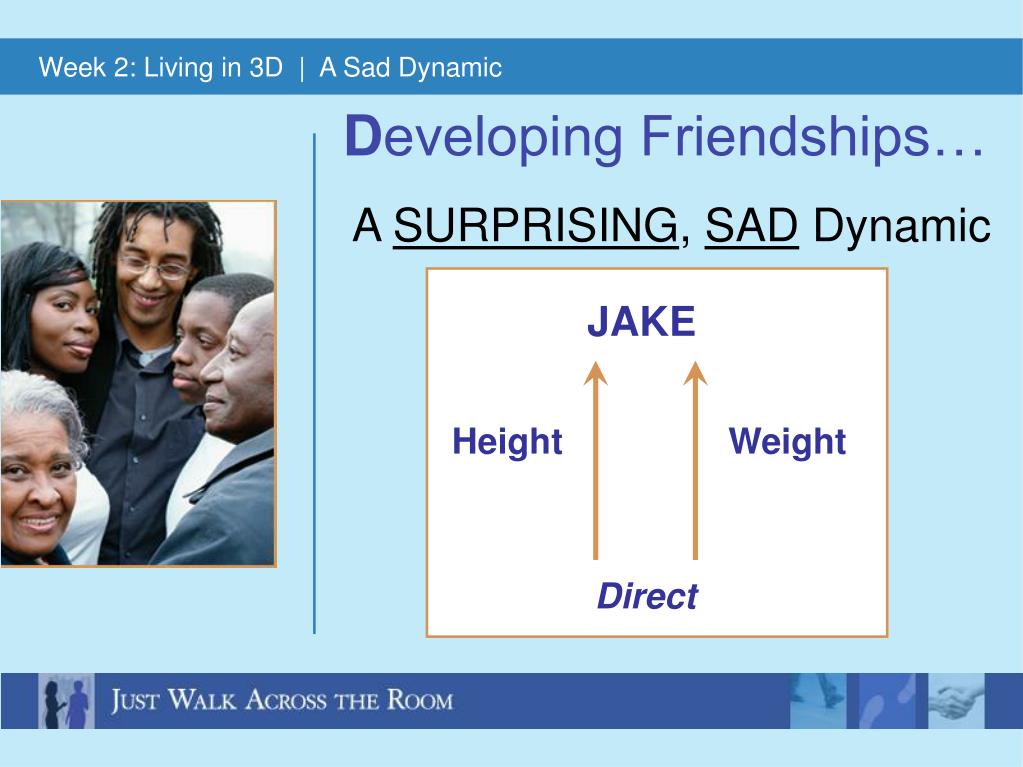 Week 2: Living in 3D | A Sad Dynamic

Developing Friendships…

A SURPRISING, SAD Dynamic

JAKE

Height

Weight

Direct

JUST WALK ACROSS THE ROOM